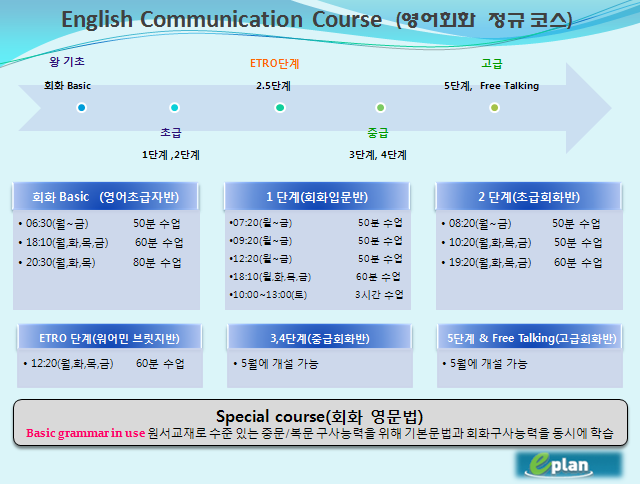 English Communication Course (영어회화 정규 코스)

왕 기초
회화 Basic

초급
1단계 ,2단계

ETRO단계
2.5단계

중급
3단계, 4단계

고급
5단계, Free Talking

회화 Basic (영어초급자반)
• 06:30(월~금) 50분 수업
• 18:10(월,화,목,금) 60분 수업
• 20:30(월,화,목) 80분 수업

1 단계(회화입문반)
•07:20(월~금) 50분 수업
•09:20(월~금) 50분 수업
•12:20(월~금) 50분 수업
•18:10(월,화,목,금) 60분 수업
•10:00~13:00(토) 3시간 수업

2 단계(초급회화반)
• 08:20(월~금) 50분 수업
• 10:20(월,화,목,금) 50분 수업
• 19:20(월,화,목,금) 60분 수업

ETRO 단계(워어민 브릿지반)
• 12:20(월,화,목,금) 60분 수업

3,4단계(중급회화반)
• 5월에 개설 가능

5단계 & Free Talking(고급회화반)
• 5월에 개설 가능

Special course(회화 영문법)
Basic grammar in use 원서교재로 수준 있는 중문/복문 구사능력을 위해 기본문법과 회화구사능력을 동시에 학습

eplan